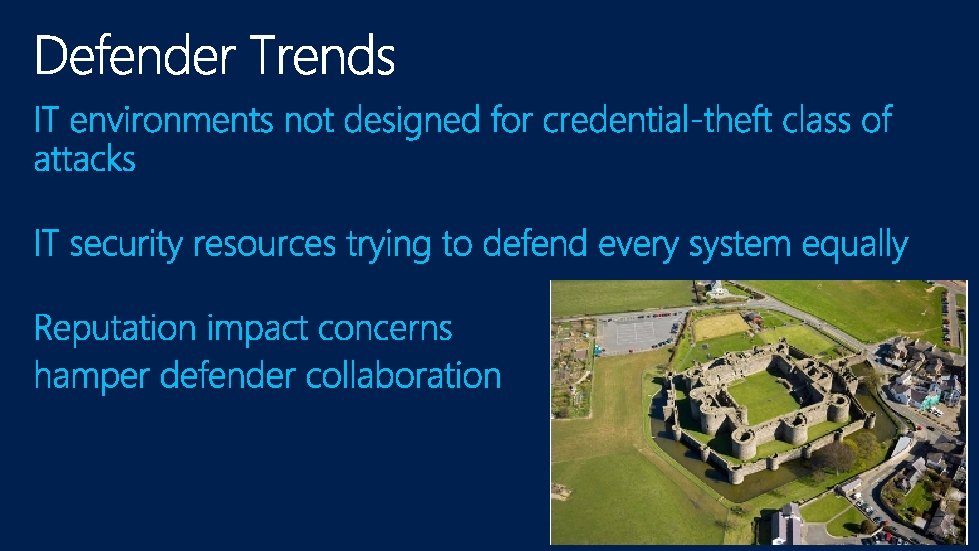 Defender Trends

IT environments not designed for credential-theft class of attacks

IT security resources trying to defend every system equally

Reputation impact concerns hamper defender collaboration